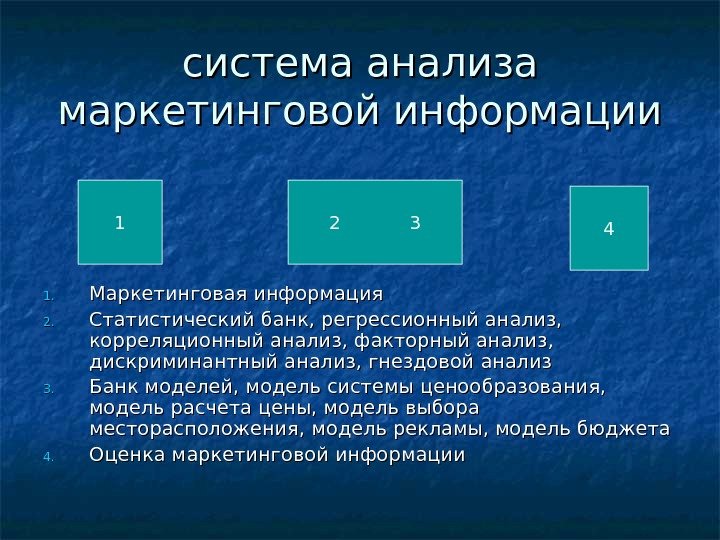 система анализа маркетинговой информации

1

2 3

4

1. Маркетинговая информация
2. Статистический банк, регрессионный анализ, корреляционный анализ, факторный анализ, дискриминантный анализ, гнездовой анализ
3. Банк моделей, модель системы ценообразования, модель расчета цены, модель выбора месторасположения, модель рекламы, модель бюджета
4. Оценка маркетинговой информации